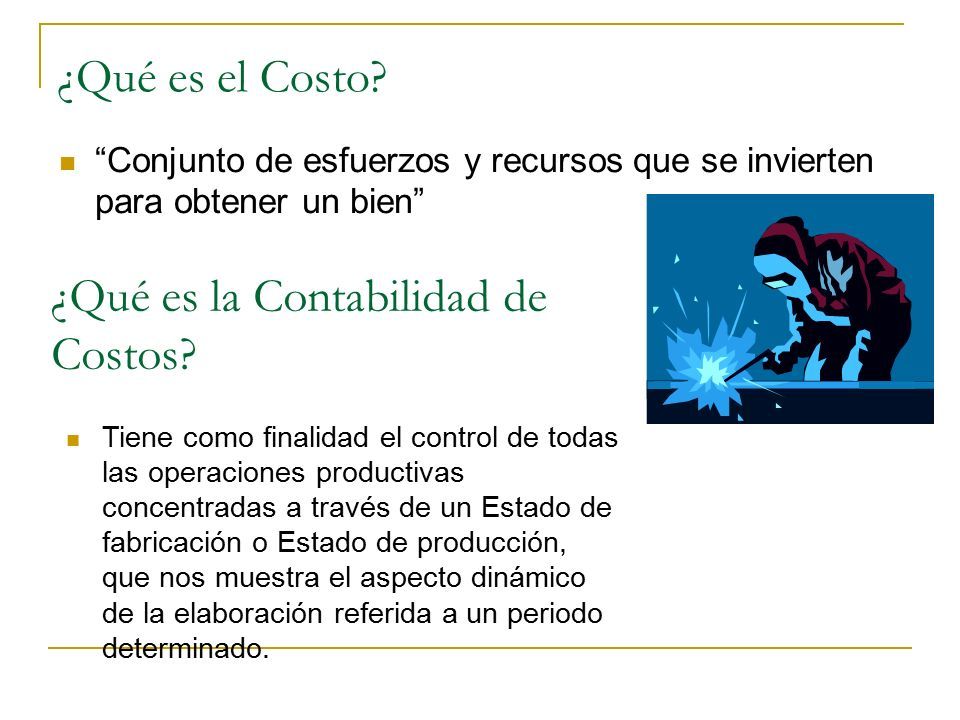 ¿Qué es el Costo?

“Conjunto de esfuerzos y recursos que se invierten para obtener un bien”

¿Qué es la Contabilidad de Costos?

Tiene como finalidad el control de todas las operaciones productivas concentradas a través de un Estado de fabricación o Estado de producción, que nos muestra el aspecto dinámico de la elaboración referida a un periodo determinado.